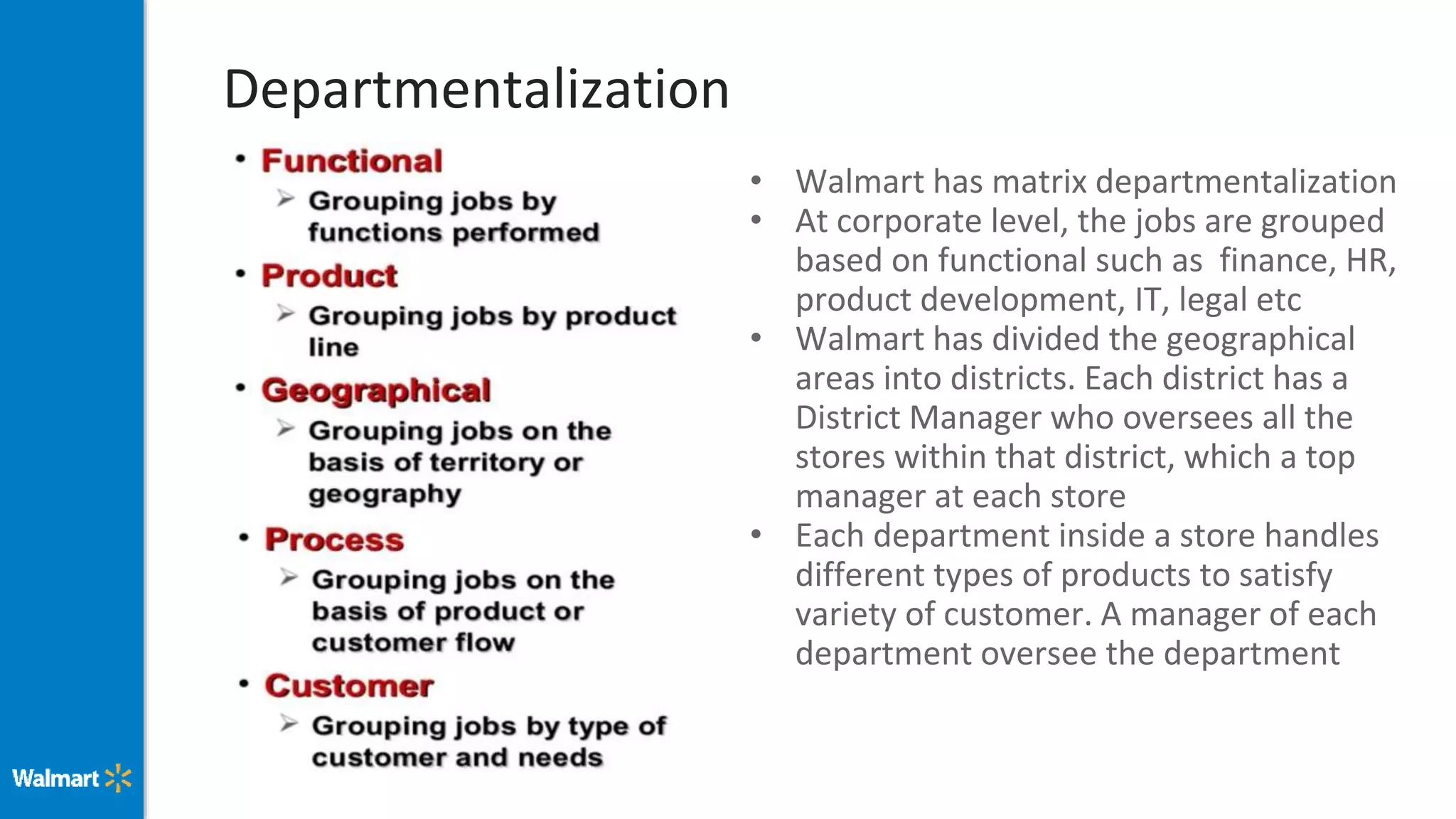 Departmentalization

• Functional
  ➢ Grouping jobs by functions performed
• Product
  ➢ Grouping jobs by product line
• Geographical
  ➢ Grouping jobs on the basis of territory or geography
• Process
  ➢ Grouping jobs on the basis of product or customer flow
• Customer
  ➢ Grouping jobs by type of customer and needs

• Walmart has matrix departmentalization
• At corporate level, the jobs are grouped based on functional such as finance, HR, product development, IT, legal etc
• Walmart has divided the geographical areas into districts. Each district has a District Manager who oversees all the stores within that district, which a top manager at each store
• Each department inside a store handles different types of products to satisfy variety of customer. A manager of each department oversee the department

Walmart